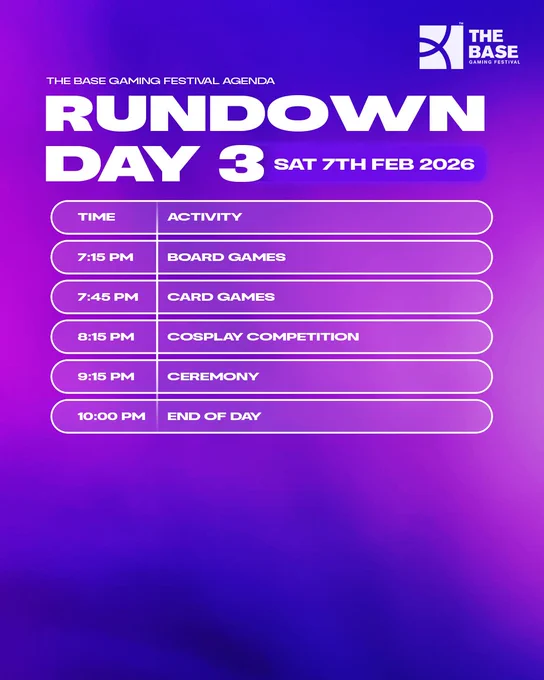 THE BASE
GAMING FESTIVAL

THE BASE GAMING FESTIVAL AGENDA

RUNDOWN
DAY 3 SAT 7TH FEB 2026

| TIME | ACTIVITY |
|---|---|
| 7:15 PM | BOARD GAMES |
| 7:45 PM | CARD GAMES |
| 8:15 PM | COSPLAY COMPETITION |
| 9:15 PM | CEREMONY |
| 10:00 PM | END OF DAY |